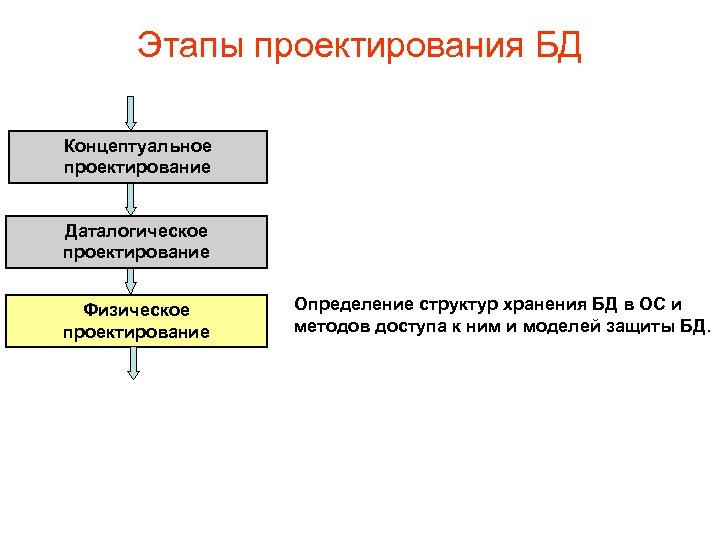 Этапы проектирования БД

Концептуальное проектирование

Даталогическое проектирование

Физическое проектирование

Определение структур хранения БД в ОС и методов доступа к ним и моделей защиты БД.